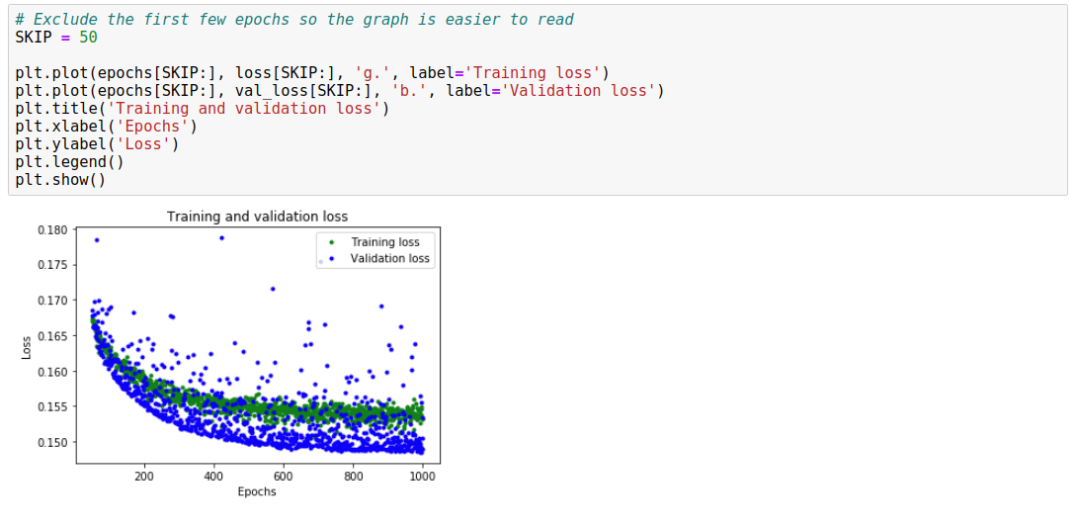 # Exclude the first few epochs so the graph is easier to read
SKIP = 50

plt.plot(epochs[SKIP:], loss[SKIP:], 'g.', label='Training loss')
plt.plot(epochs[SKIP:], val_loss[SKIP:], 'b.', label='Validation loss')
plt.title('Training and validation loss')
plt.xlabel('Epochs')
plt.ylabel('Loss')
plt.legend()
plt.show()

Training and validation loss

Training loss
Validation loss

0.180
0.175
0.170
0.165
0.160
0.155
0.150

Loss

200
400
600
800
1000

Epochs